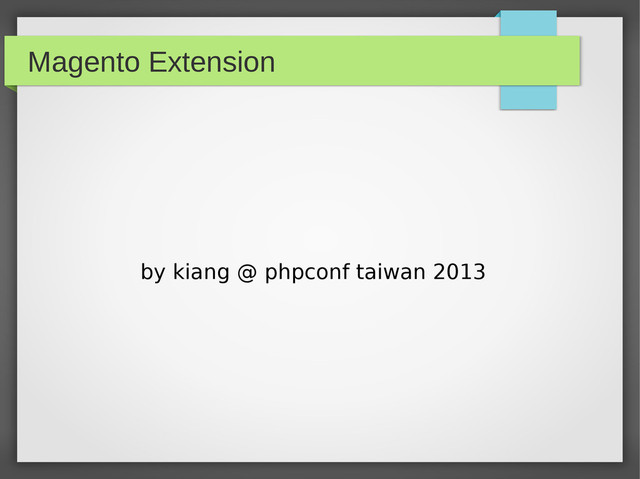 Magento Extension

by kiang @ phpconf taiwan 2013